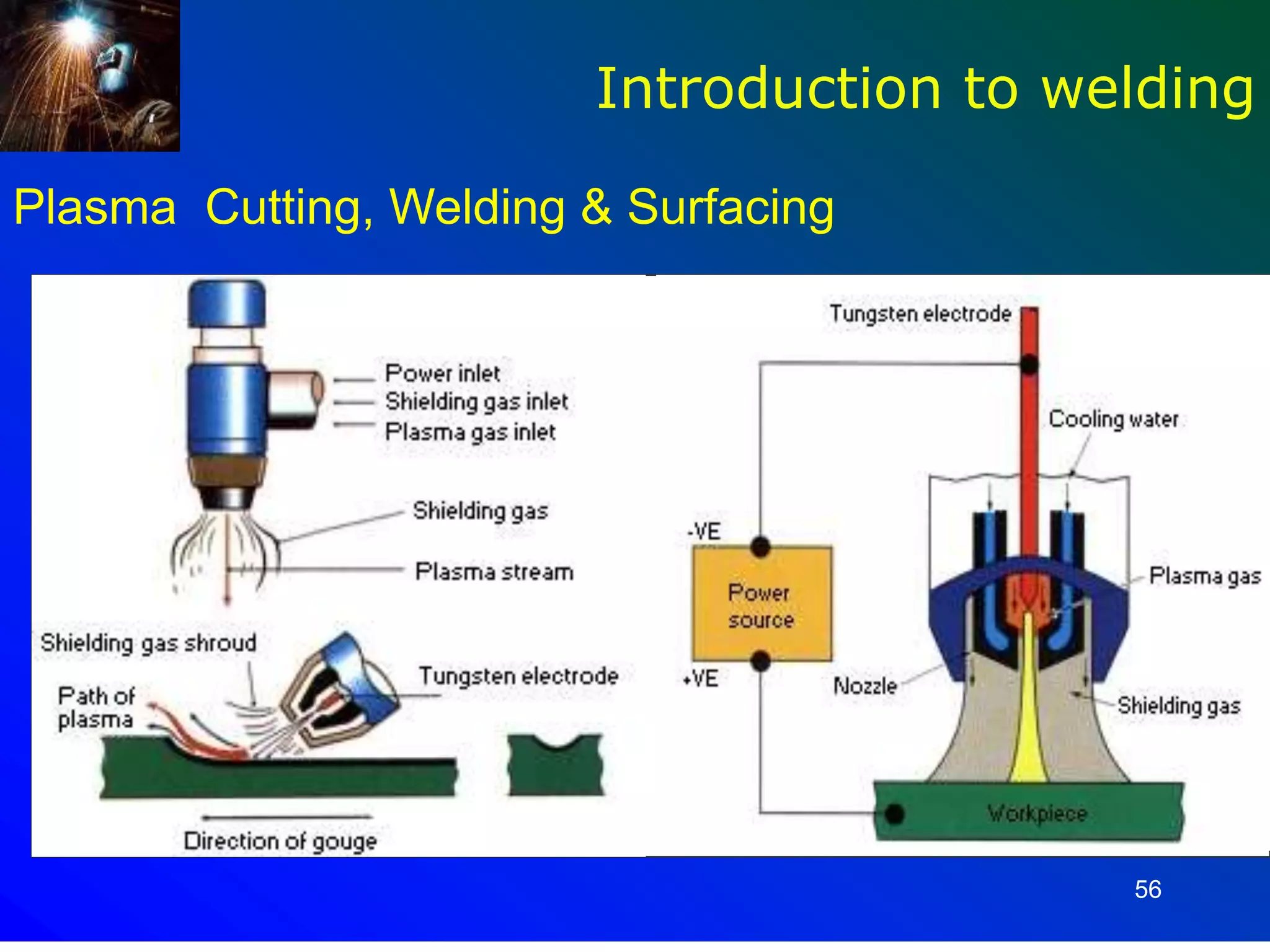 Introduction to welding

Plasma Cutting, Welding & Surfacing

Power inlet
Shielding gas inlet
Plasma gas inlet

Shielding gas

Plasma stream

Shielding gas shroud

Path of plasma

Tungsten electrode

Direction of gouge

Tungsten electrode

Cooling water

-VE

Power source

+VE

Plasma gas

Nozzle

Shielding gas

Workpiece

56